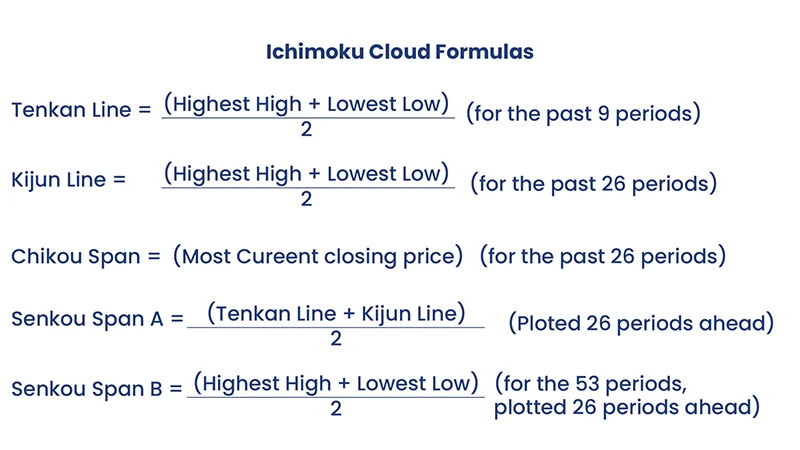 Ichimoku Cloud Formulas

Tenkan Line = $\frac{\text{(Highest High + Lowest Low)}}{2}$ (for the past 9 periods)

Kijun Line = $\frac{\text{(Highest High + Lowest Low)}}{2}$ (for the past 26 periods)

Chikou Span = (Most Cureent closing price) (for the past 26 periods)

Senkou Span A = $\frac{\text{(Tenkan Line + Kijun Line)}}{2}$ (Ploted 26 periods ahead)

Senkou Span B = $\frac{\text{(Highest High + Lowest Low)}}{2}$ (for the 53 periods, plotted 26 periods ahead)